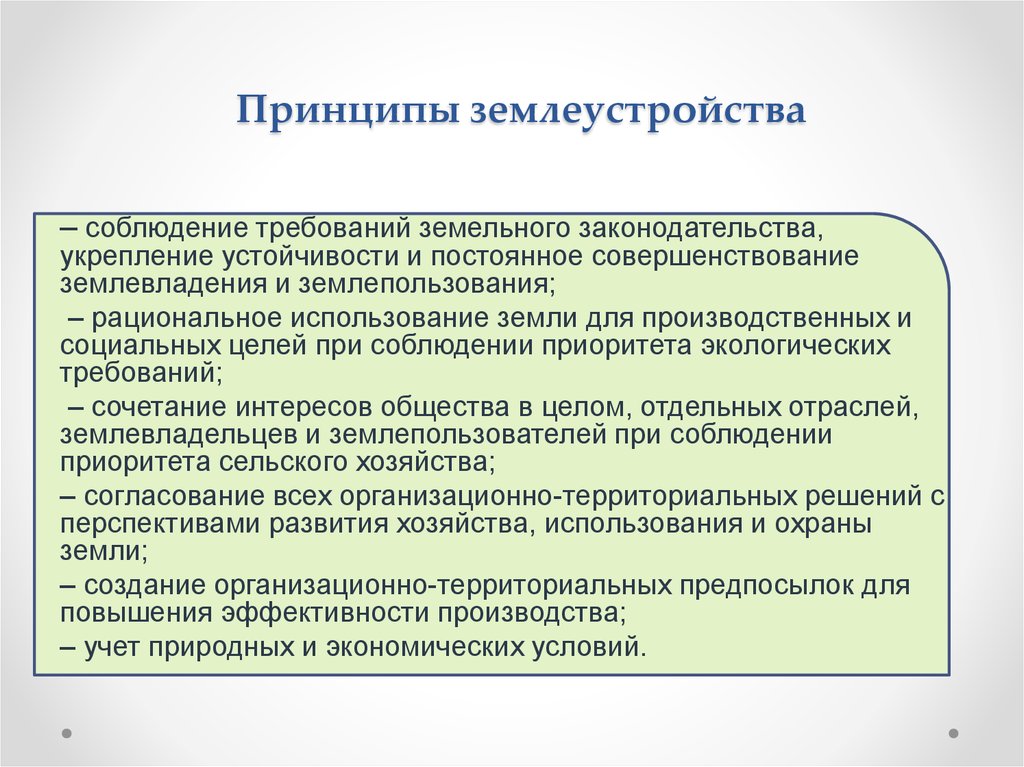 Принципы землеустройства

– соблюдение требований земельного законодательства, укрепление устойчивости и постоянное совершенствование землевладения и землепользования;

– рациональное использование земли для производственных и социальных целей при соблюдении приоритета экологических требований;

– сочетание интересов общества в целом, отдельных отраслей, землевладельцев и землепользователей при соблюдении приоритета сельского хозяйства;

– согласование всех организационно-территориальных решений с перспективами развития хозяйства, использования и охраны земли;

– создание организационно-территориальных предпосылок для повышения эффективности производства;

– учет природных и экономических условий.